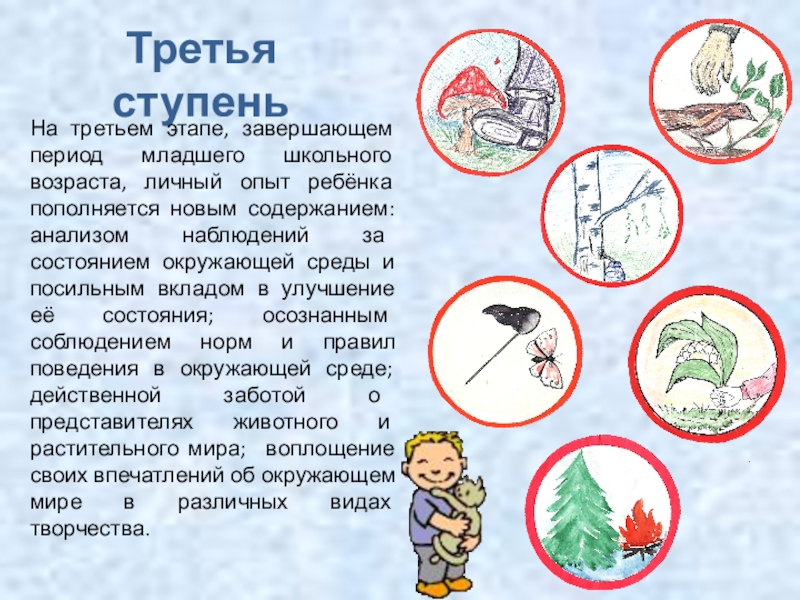 Третья ступень

На третьем этапе, завершающем период младшего школьного возраста, личный опыт ребёнка пополняется новым содержанием: анализом наблюдений за состоянием окружающей среды и посильным вкладом в улучшение её состояния; осознанным соблюдением норм и правил поведения в окружающей среде; действенной заботой о представителях животного и растительного мира; воплощение своих впечатлений об окружающем мире в различных видах творчества.